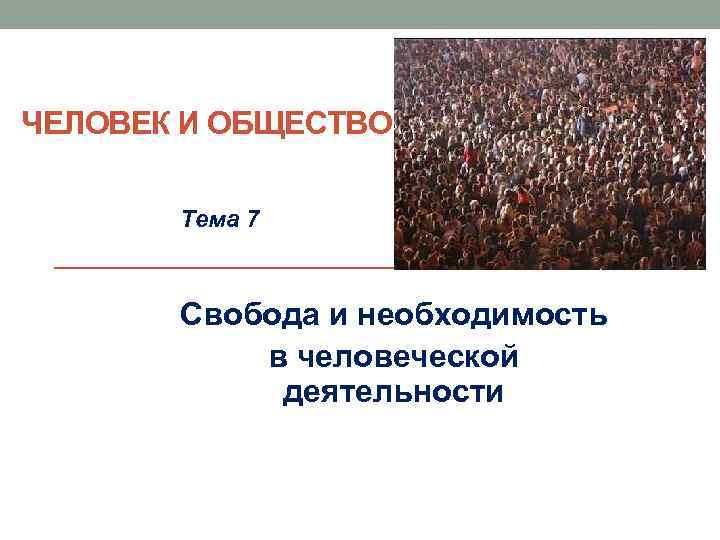 ЧЕЛОВЕК И ОБЩЕСТВО

Тема 7

Свобода и необходимость в человеческой деятельности